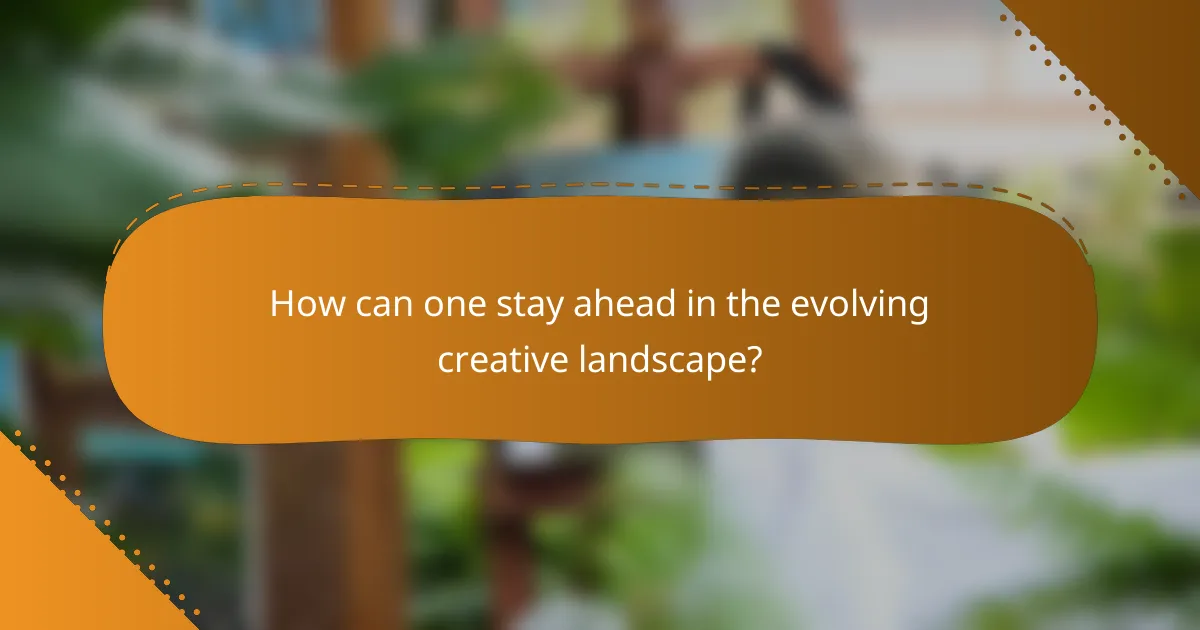 How can one stay ahead in the evolving creative landscape?